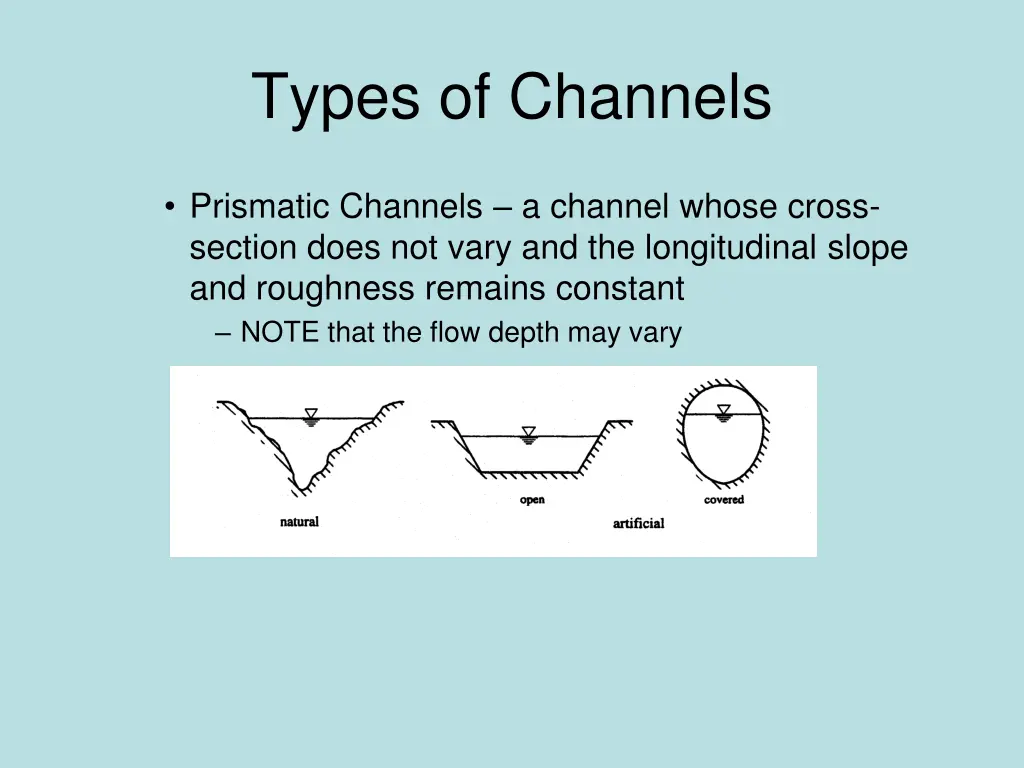 Types of Channels

• Prismatic Channels – a channel whose cross-section does not vary and the longitudinal slope and roughness remains constant
– NOTE that the flow depth may vary

natural

open

covered

artificial